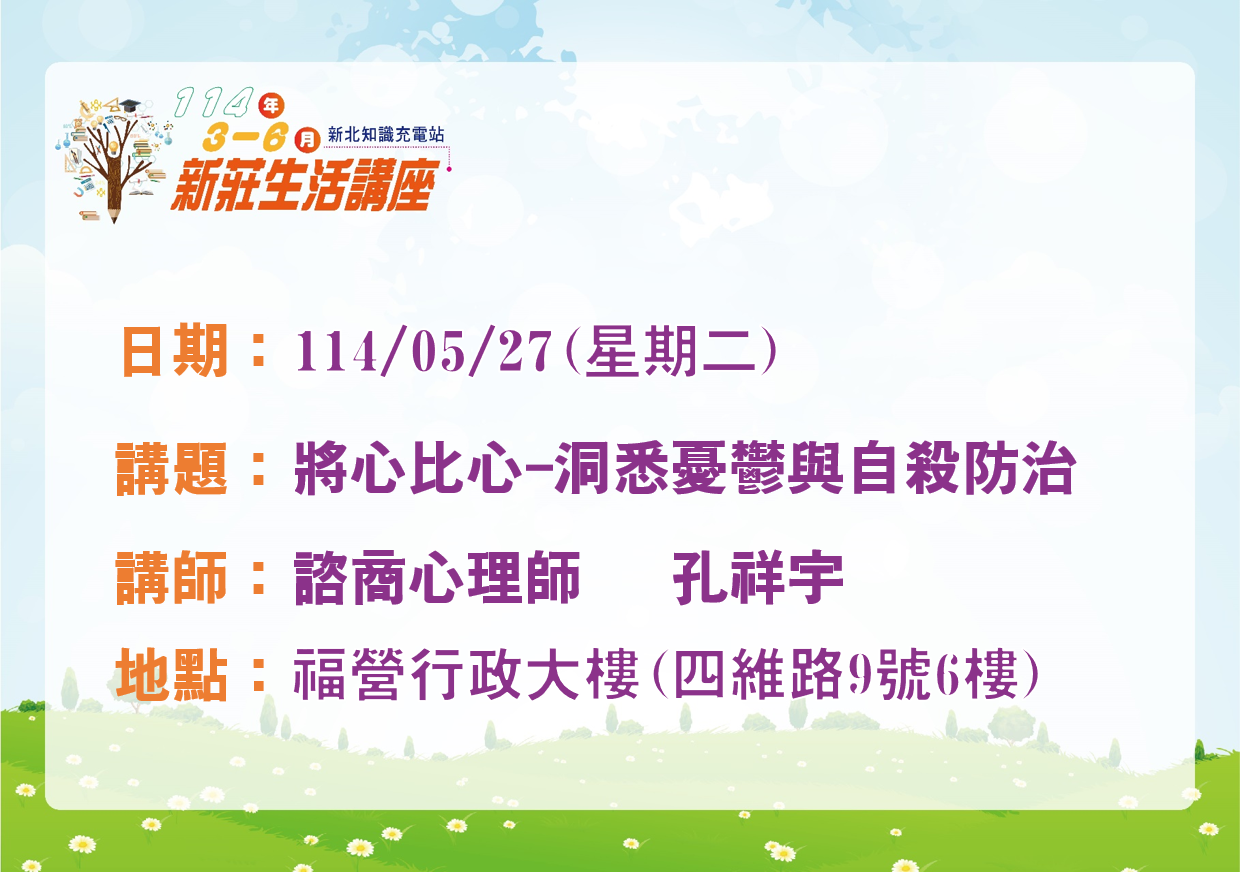 114年
3-6月
新北知識充電站
新莊生活講座

日期：114/05/27(星期二)

講題：將心比心-洞悉憂鬱與自殺防治

講師：諮商心理師　孔祥宇

地點：福營行政大樓(四維路9號6樓)